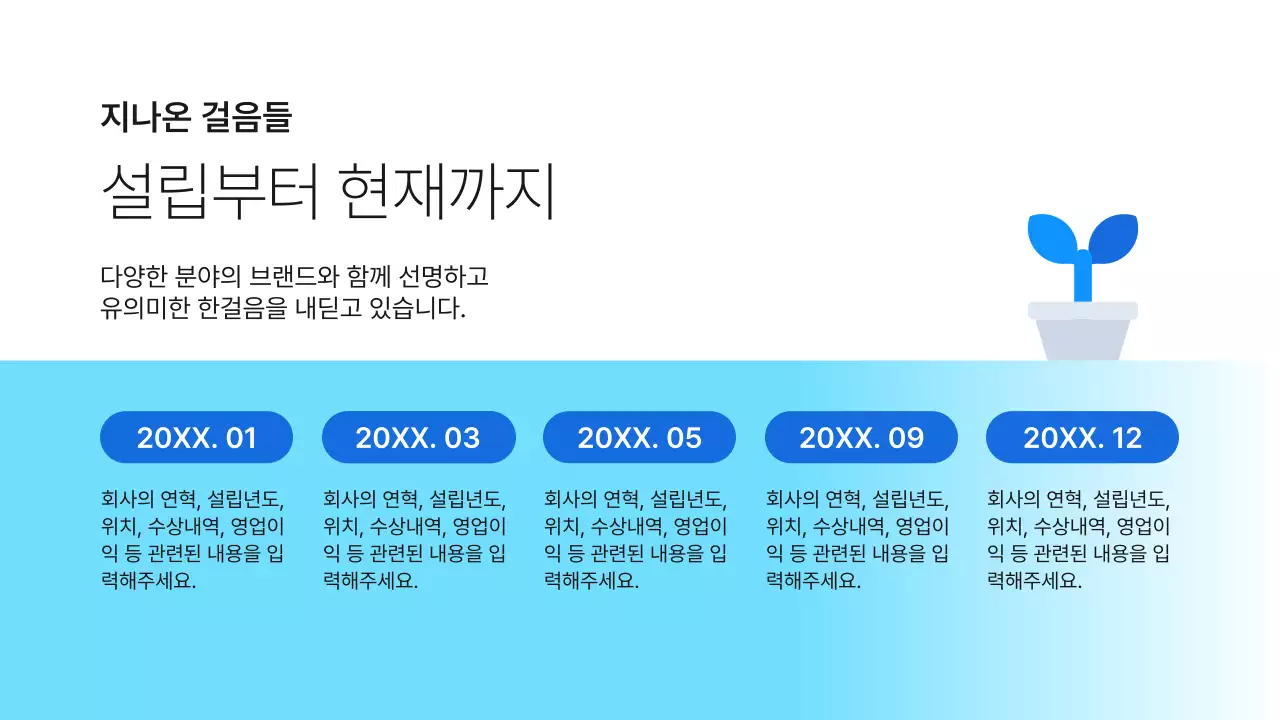 지나온 걸음들

설립부터 현재까지

다양한 분야의 브랜드와 함께 선명하고 유의미한 한걸음을 내딛고 있습니다.

20XX. 01

회사의 연혁, 설립년도, 위치, 수상내역, 영업이익 등 관련된 내용을 입력해주세요.

20XX. 03

회사의 연혁, 설립년도, 위치, 수상내역, 영업이익 등 관련된 내용을 입력해주세요.

20XX. 05

회사의 연혁, 설립년도, 위치, 수상내역, 영업이익 등 관련된 내용을 입력해주세요.

20XX. 09

회사의 연혁, 설립년도, 위치, 수상내역, 영업이익 등 관련된 내용을 입력해주세요.

20XX. 12

회사의 연혁, 설립년도, 위치, 수상내역, 영업이익 등 관련된 내용을 입력해주세요.